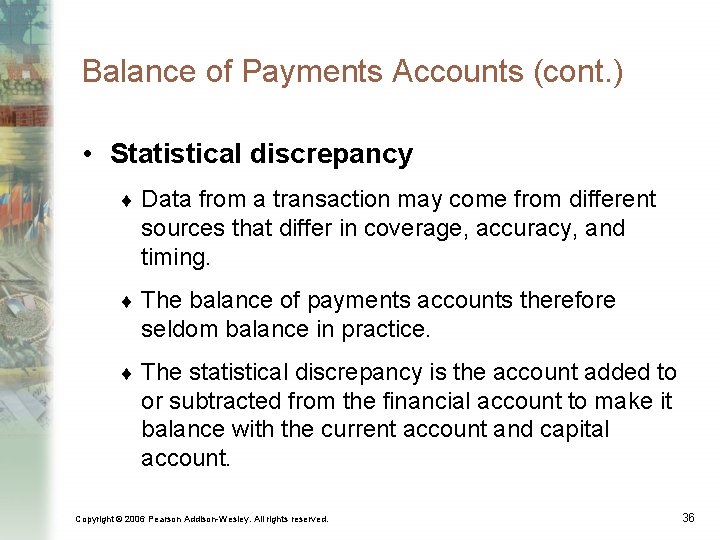 Balance of Payments Accounts (cont.)

• Statistical discrepancy

♦ Data from a transaction may come from different sources that differ in coverage, accuracy, and timing.

♦ The balance of payments accounts therefore seldom balance in practice.

♦ The statistical discrepancy is the account added to or subtracted from the financial account to make it balance with the current account and capital account.

Copyright © 2006 Pearson Addison-Wesley. All rights reserved.

36